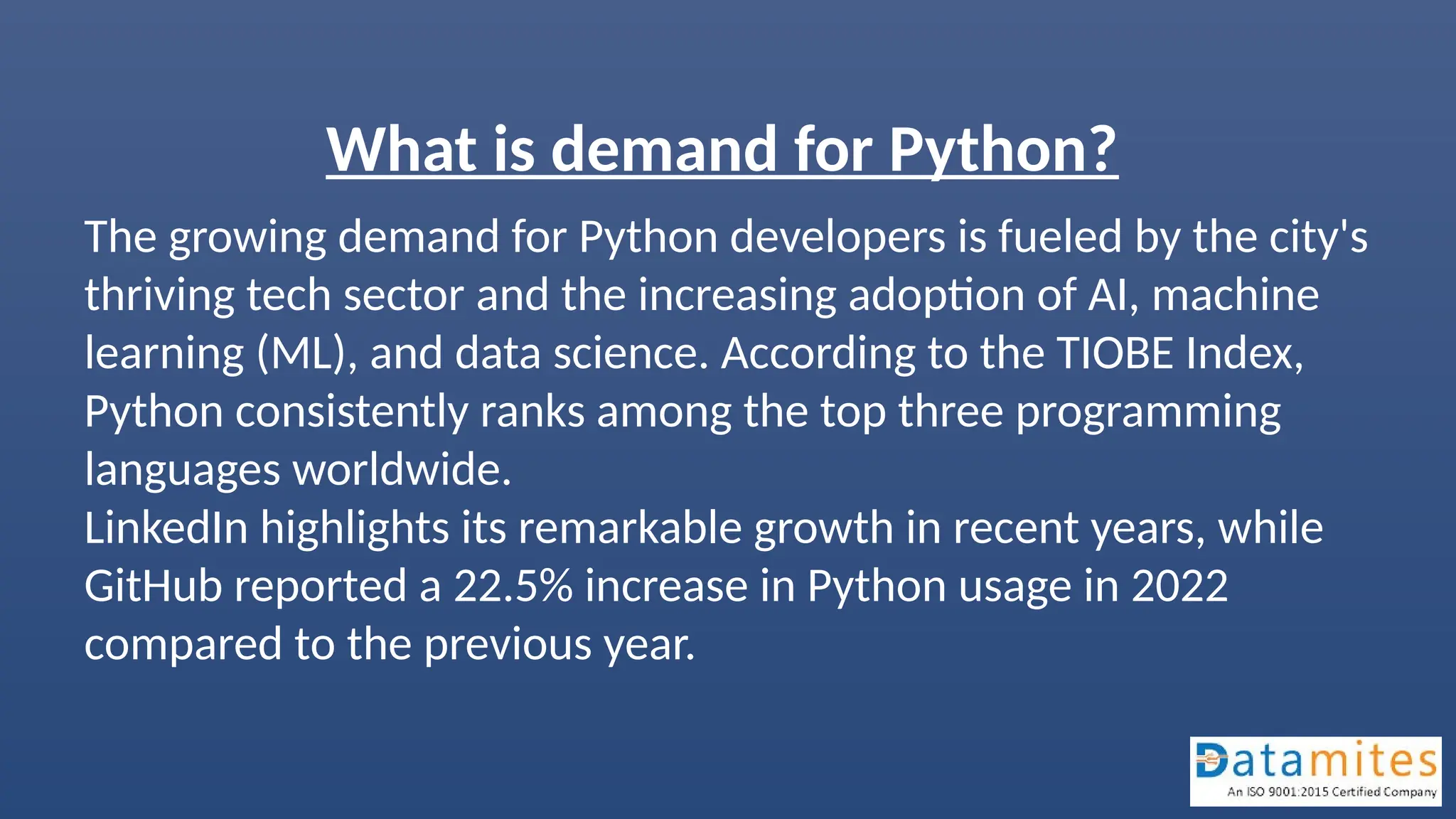 What is demand for Python?

The growing demand for Python developers is fueled by the city's thriving tech sector and the increasing adoption of AI, machine learning (ML), and data science. According to the TIOBE Index, Python consistently ranks among the top three programming languages worldwide.
LinkedIn highlights its remarkable growth in recent years, while GitHub reported a 22.5% increase in Python usage in 2022 compared to the previous year.

Datamites
An ISO 9001:2015 Certified Company